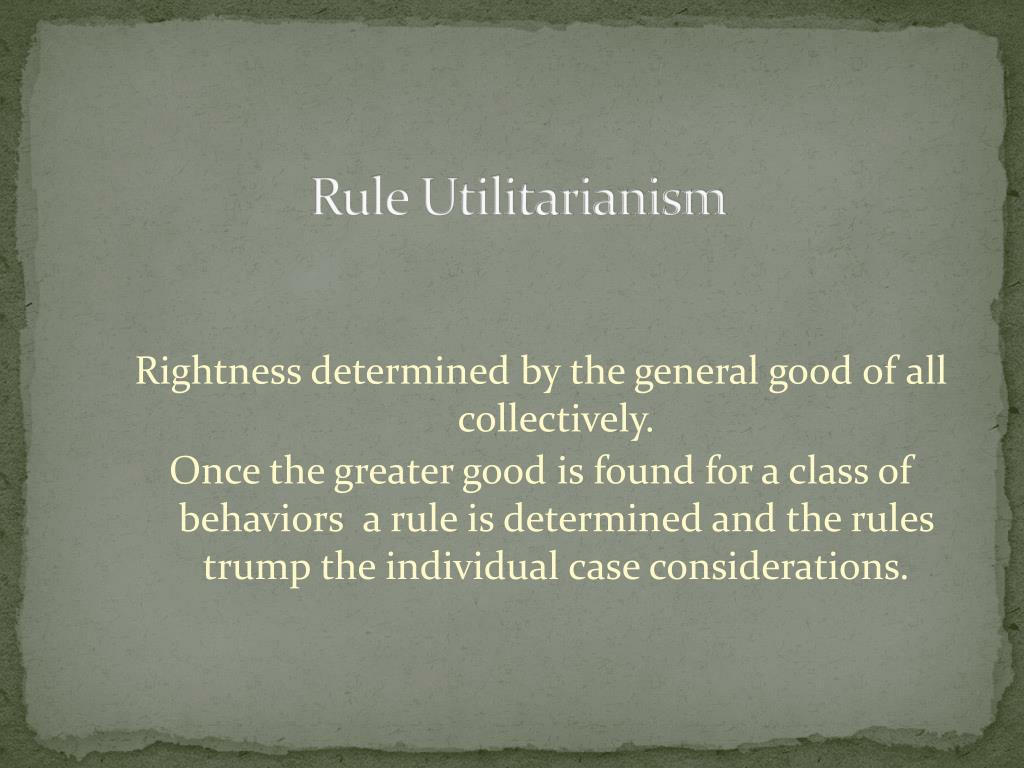 Rule Utilitarianism

Rightness determined by the general good of all collectively.

Once the greater good is found for a class of behaviors  a rule is determined and the rules trump the individual case considerations.